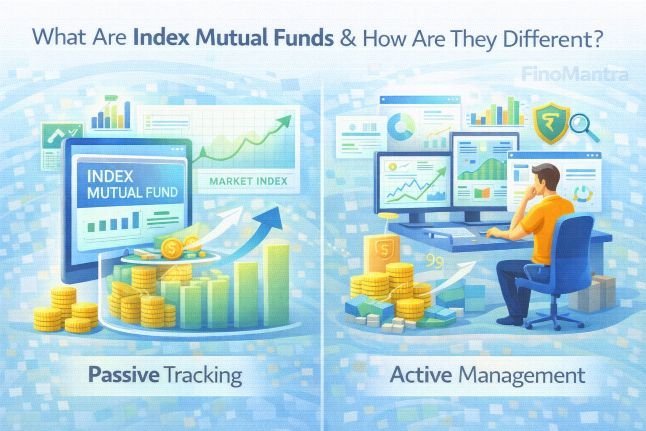 What Are Index Mutual Funds & How Are They Different?

FinoMantra

INDEX MUTUAL FUND

MARKET INDEX

Passive Tracking

Active Management